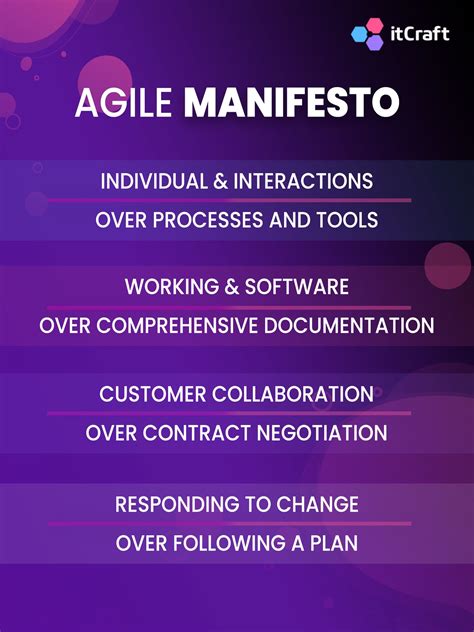 itCraft

AGILE MANIFESTO

INDIVIDUAL & INTERACTIONS

OVER PROCESSES AND TOOLS

WORKING & SOFTWARE

OVER COMPREHENSIVE DOCUMENTATION

CUSTOMER COLLABORATION

OVER CONTRACT NEGOTIATION

RESPONDING TO CHANGE

OVER FOLLOWING A PLAN